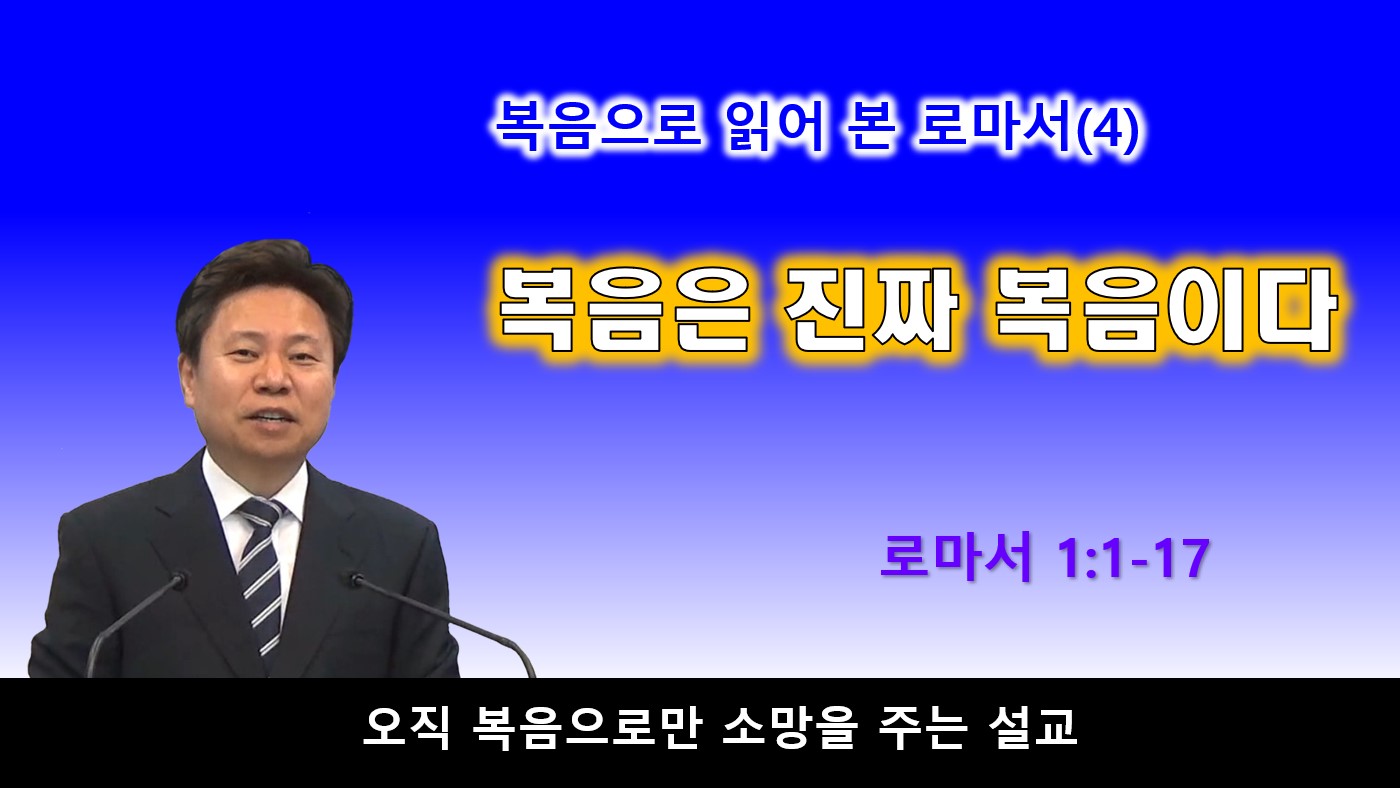 복음으로 읽어 본 로마서(4)

복음은 진짜 복음이다

로마서 1:1-17

오직 복음으로만 소망을 주는 설교